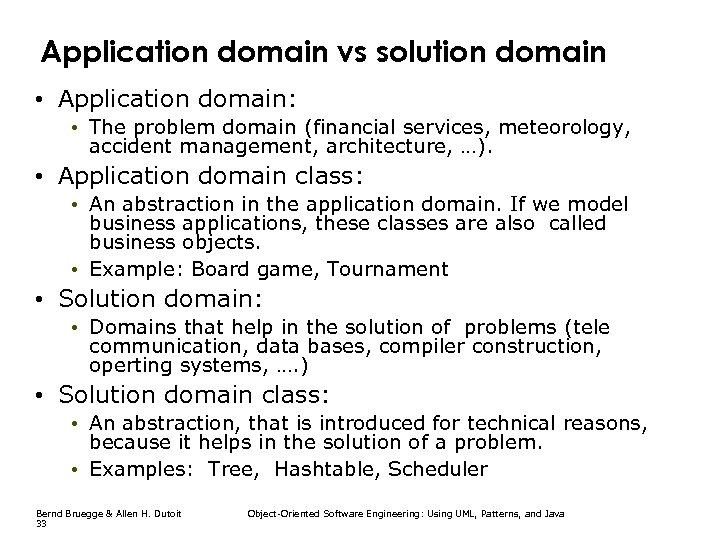 Application domain vs solution domain

• Application domain:
  • The problem domain (financial services, meteorology, accident management, architecture, …).
• Application domain class:
  • An abstraction in the application domain. If we model business applications, these classes are also called business objects.
  • Example: Board game, Tournament
• Solution domain:
  • Domains that help in the solution of problems (tele communication, data bases, compiler construction, operting systems, ….)
• Solution domain class:
  • An abstraction, that is introduced for technical reasons, because it helps in the solution of a problem.
  • Examples: Tree, Hashtable, Scheduler

Bernd Bruegge & Allen H. Dutoit Object-Oriented Software Engineering: Using UML, Patterns, and Java
33